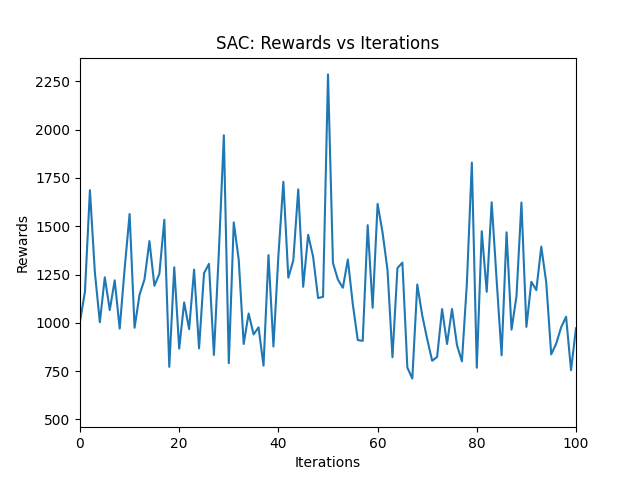 SAC: Rewards vs Iterations

Rewards

2250
2000
1750
1500
1250
1000
750
500

0
20
40
60
80
100

Iterations